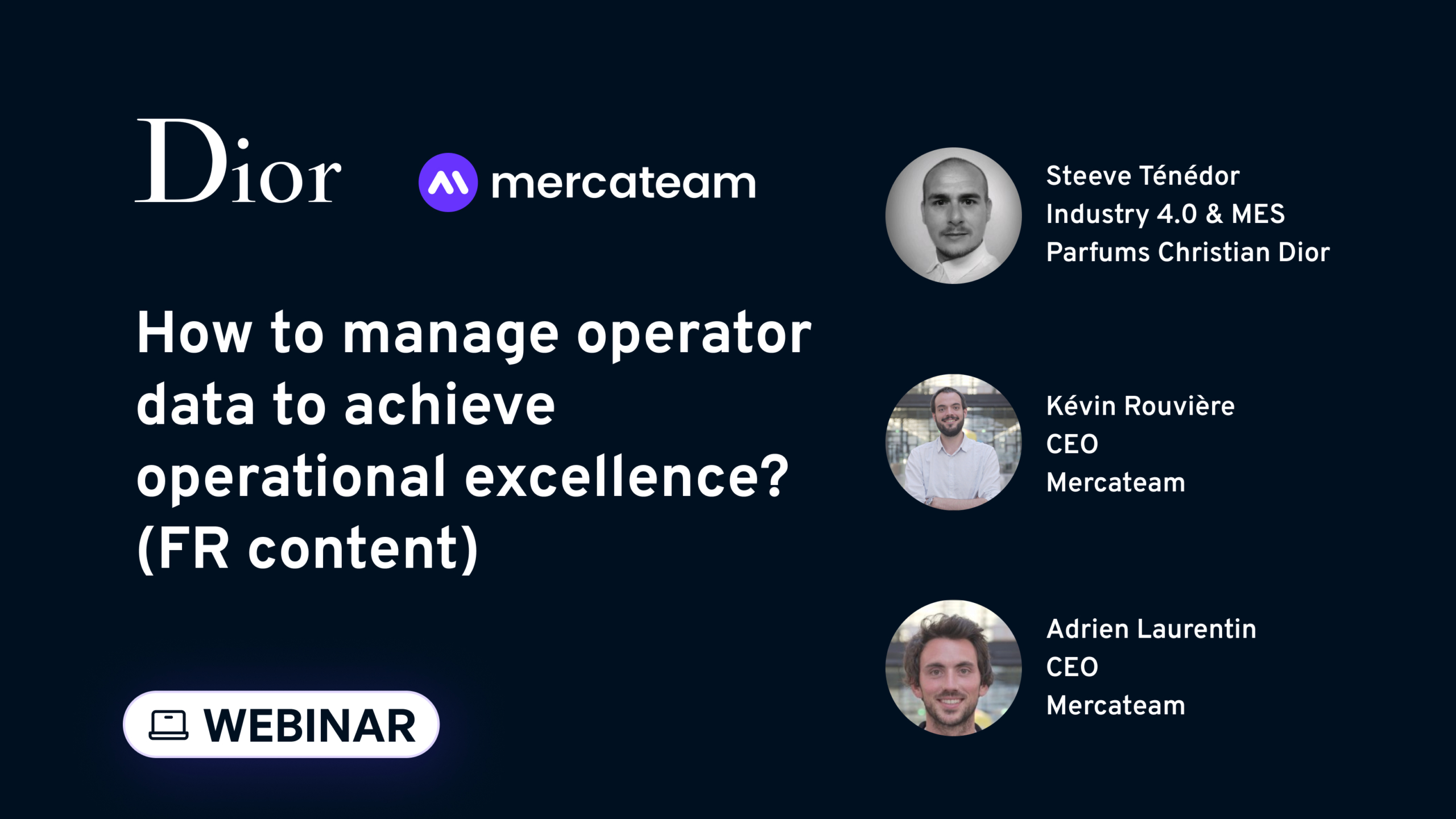 Dior

mercateam

How to manage operator data to achieve operational excellence? (FR content)

WEBINAR

Steeve Ténédor
Industry 4.0 & MES
Parfums Christian Dior

Kévin Rouvière
CEO
Mercateam

Adrien Laurentin
CEO
Mercateam